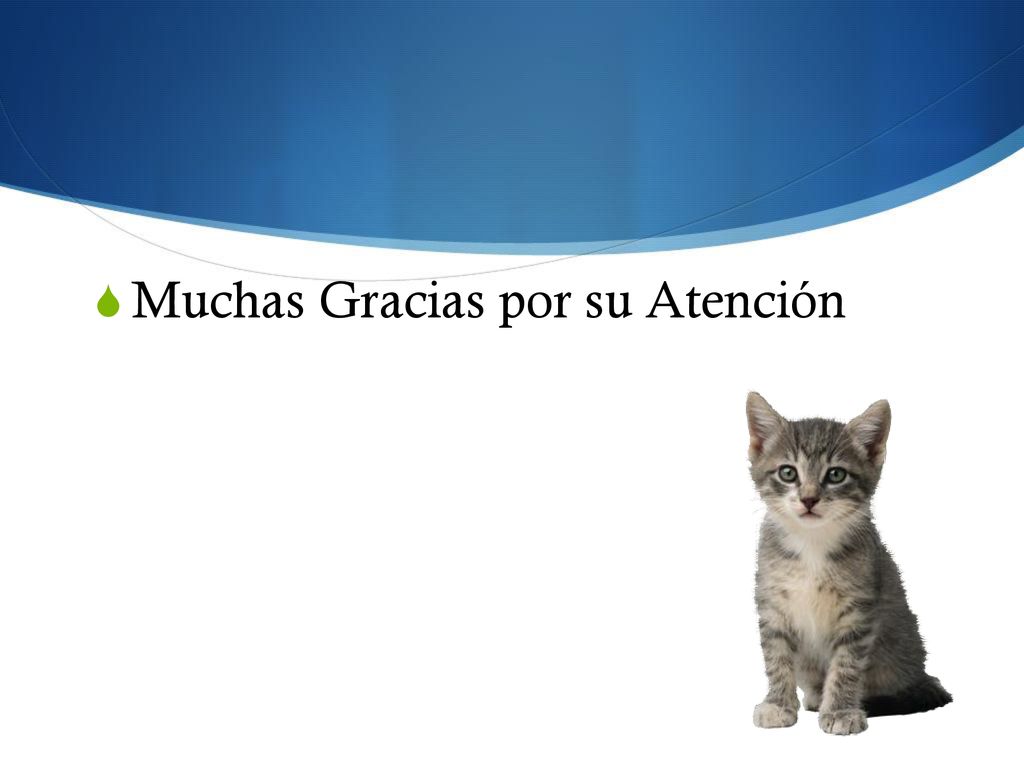 Muchas Gracias por su Atención